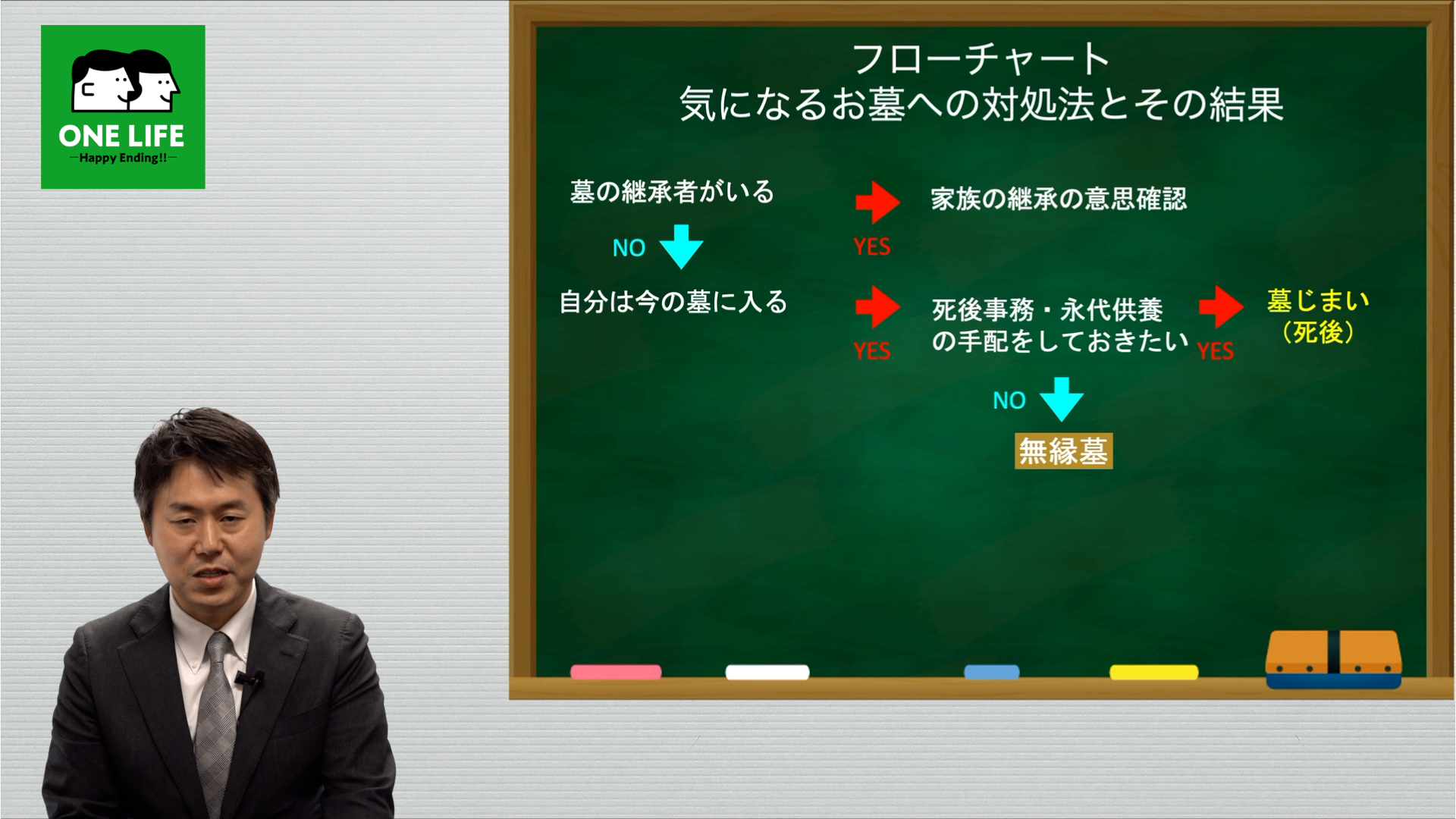 ONE LIFE
—Happy Ending!!—

フローチャート
気になるお墓への対処法とその結果

墓の継承者がいる

YES

家族の継承の意思確認

NO

自分は今の墓に入る

YES

死後事務・永代供養の手配をしておきたい

YES

墓じまい（死後）

NO

無縁墓